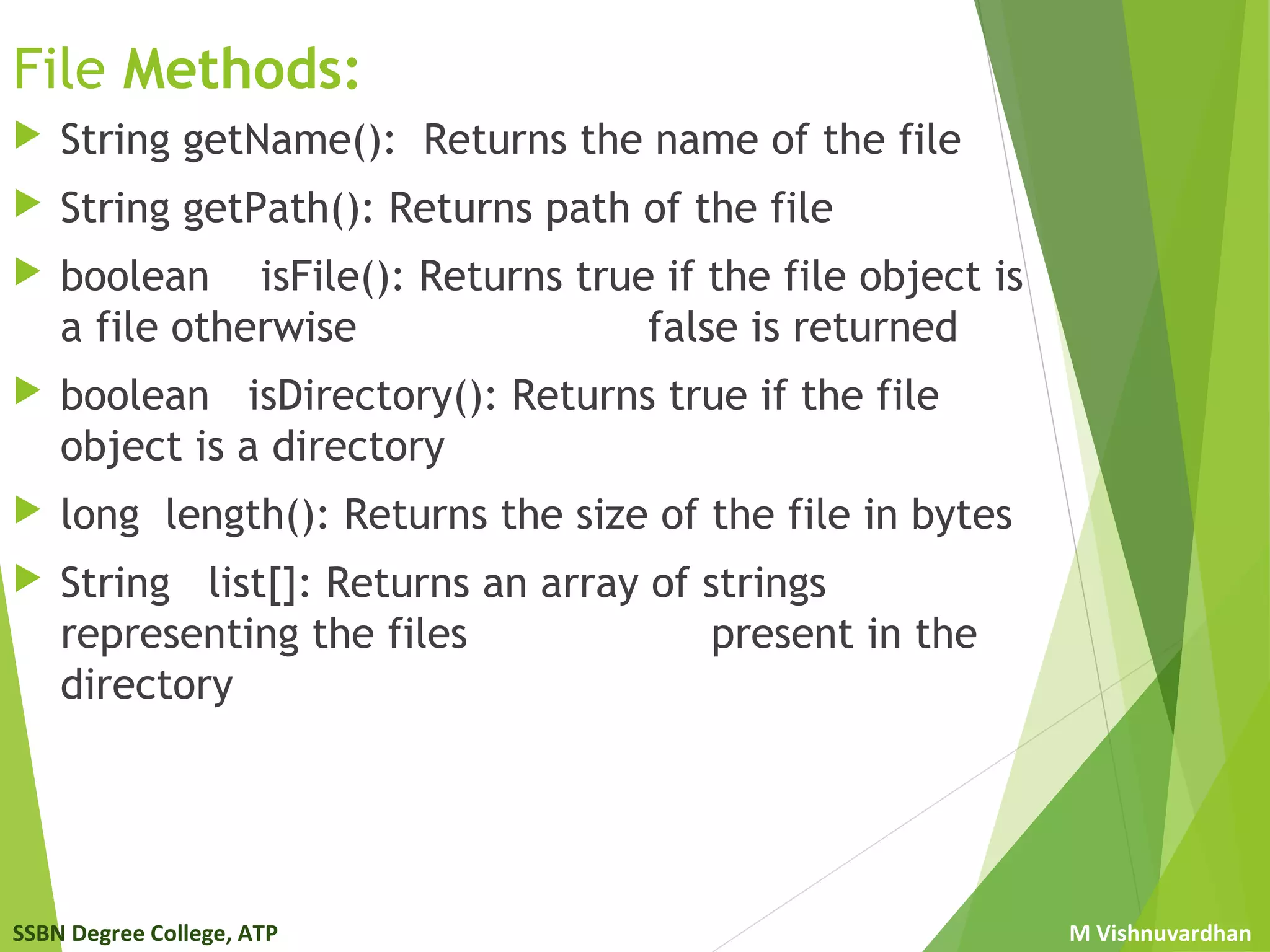 File Methods:

String getName(): Returns the name of the file

String getPath(): Returns path of the file

boolean isFile(): Returns true if the file object is a file otherwise false is returned

boolean isDirectory(): Returns true if the file object is a directory

long length(): Returns the size of the file in bytes

String list[]: Returns an array of strings representing the files present in the directory

SSBN Degree College, ATP

M Vishnuvardhan